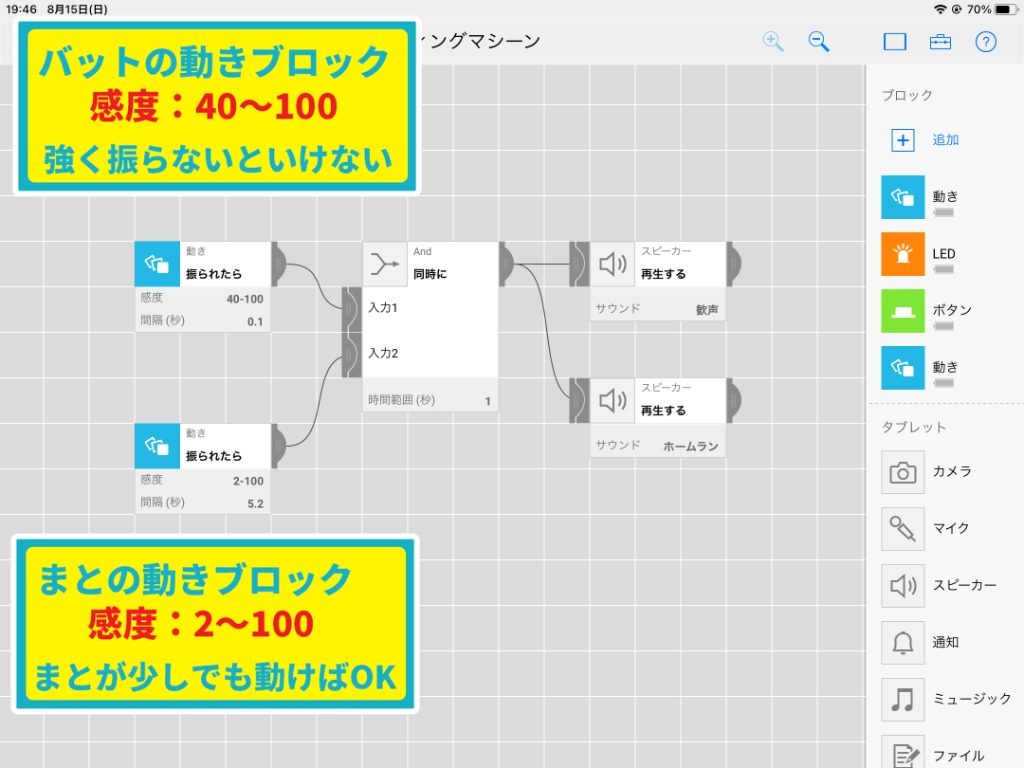 19:46 8月15日(日)

70%

ィングマシーン

バットの動きブロック
感度：40〜100
強く振らないといけない

動き
振られたら
感度 40-100
間隔 (秒) 0.1

And
同時に
入力1
入力2
時間範囲 (秒) 1

スピーカー
再生する
サウンド 歓声

スピーカー
再生する
サウンド ホームラン

動き
振られたら
感度 2-100
間隔 (秒) 5.2

まとの動きブロック
感度：2〜100
まとが少しでも動けばOK

ブロック
追加
動き
LED
ボタン
動き
タブレット
カメラ
マイク
スピーカー
通知
ミュージック
ファイル